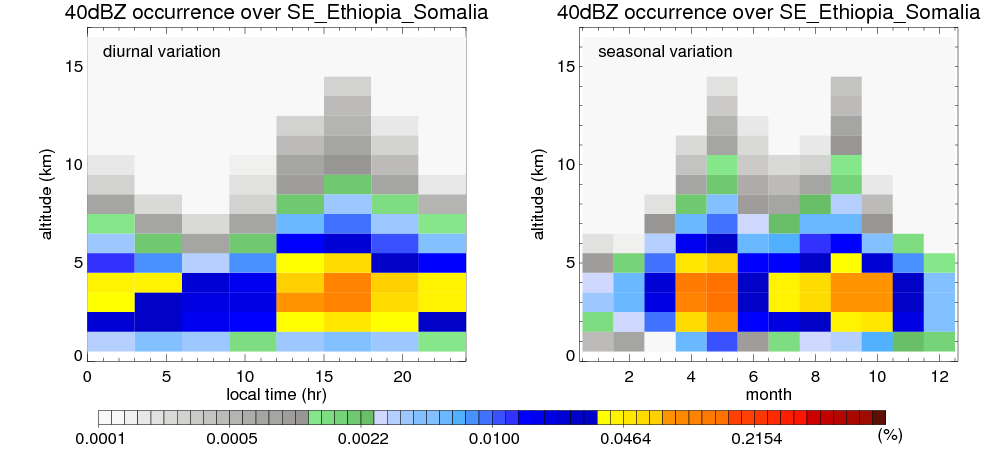 40dBZ occurrence over SE_Ethiopia_Somalia

diurnal variation

altitude (km)

15
10
5
0

0 5 10 15 20

local time (hr)

40dBZ occurrence over SE_Ethiopia_Somalia

seasonal variation

altitude (km)

15
10
5
0

2 4 6 8 10 12

month

0.0001 0.0005 0.0022 0.0100 0.0464 0.2154 (%)